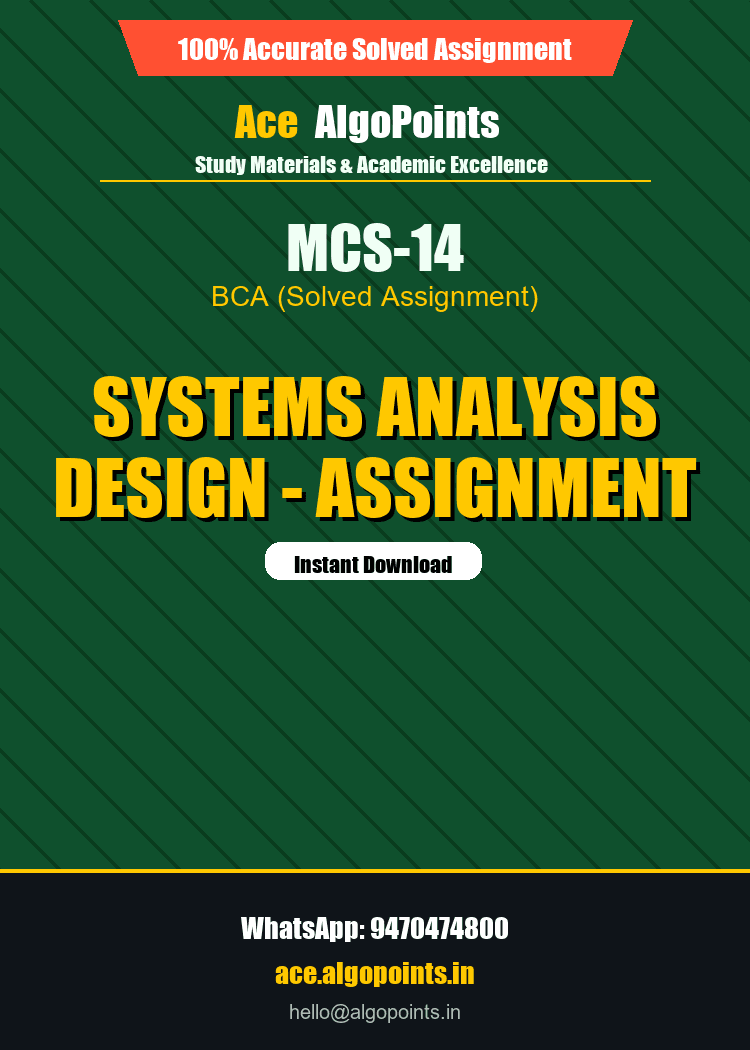 100% Accurate Solved Assignment

Ace AlgoPoints

Study Materials & Academic Excellence

MCS-14

BCA (Solved Assignment)

SYSTEMS ANALYSIS DESIGN - ASSIGNMENT

Instant Download

WhatsApp: 9470474800

ace.algopoints.in

hello@algopoints.in